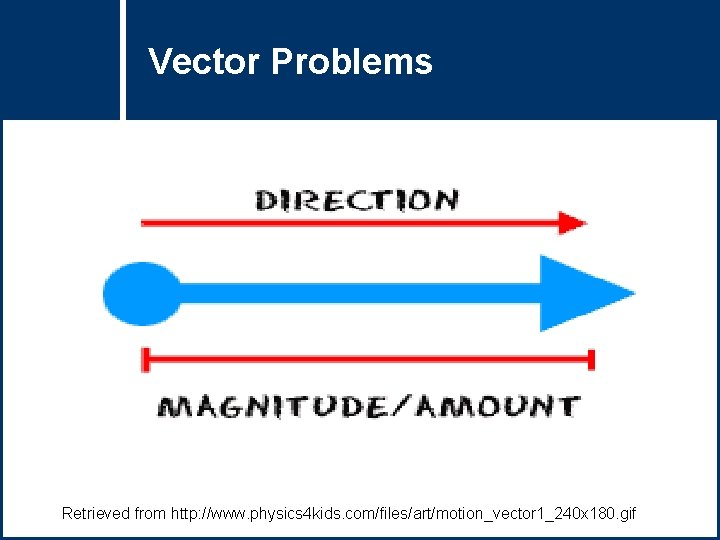 Vector Problems

DIRECTION

MAGNITUDE/AMOUNT

Retrieved from http://www.physics4kids.com/files/art/motion_vector1_240x180.gif